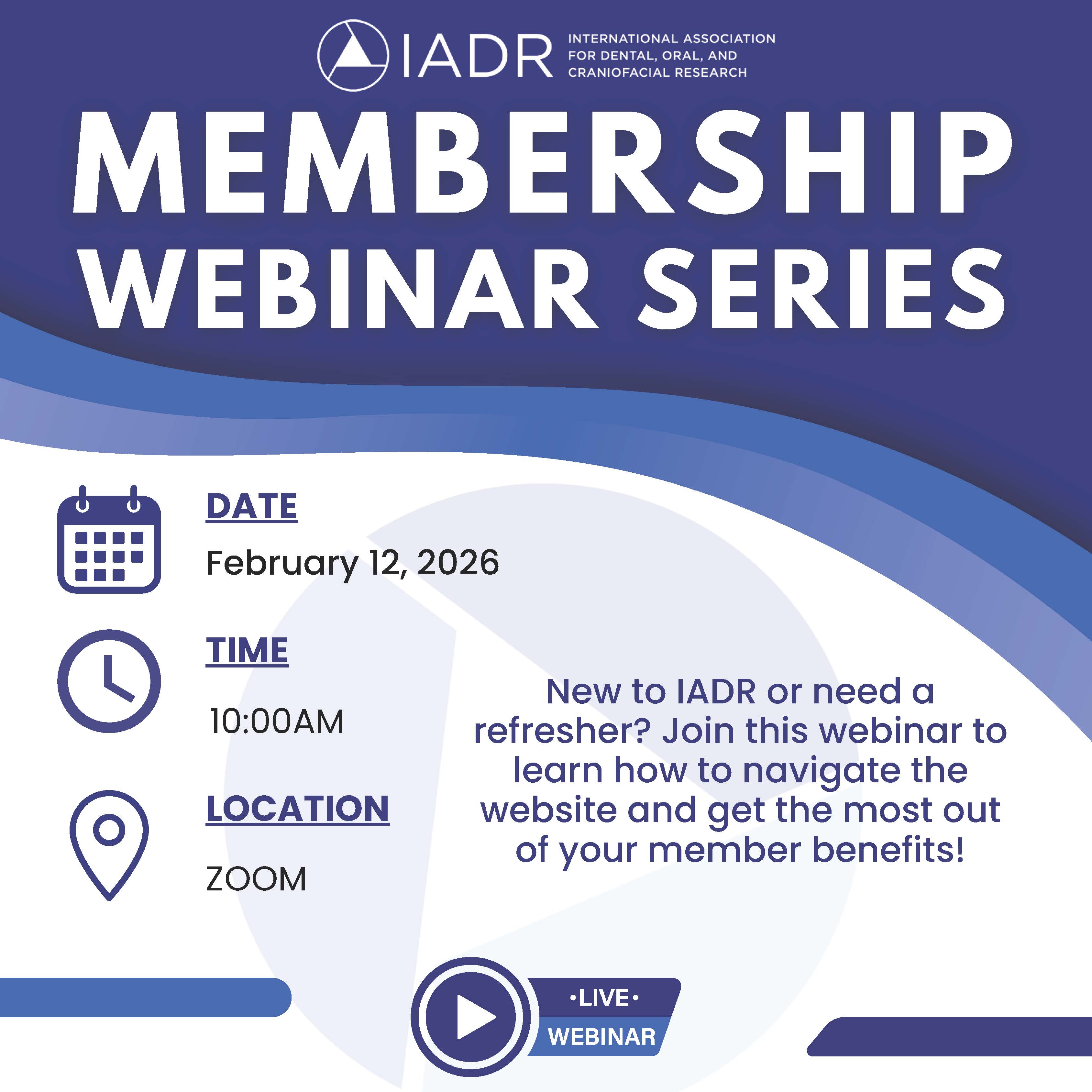 IADR INTERNATIONAL ASSOCIATION FOR DENTAL, ORAL, AND CRANIOFACIAL RESEARCH

MEMBERSHIP WEBINAR SERIES

DATE

February 12, 2026

TIME

10:00AM

LOCATION

ZOOM

New to IADR or need a refresher? Join this webinar to learn how to navigate the website and get the most out of your member benefits!

•LIVE•
WEBINAR